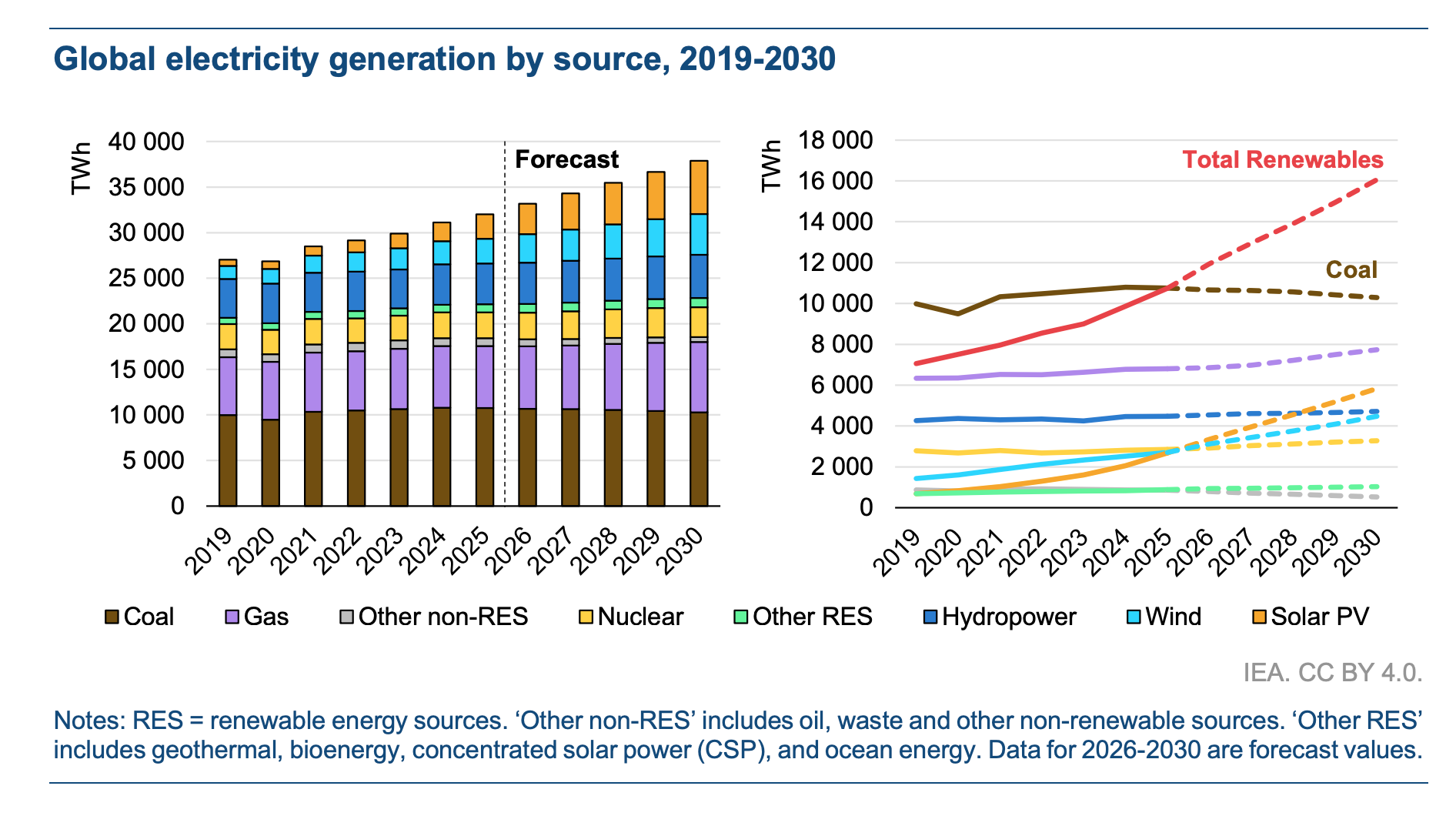 Global electricity generation by source, 2019-2030

TWh
40 000
35 000
30 000
25 000
20 000
15 000
10 000
5 000
0
Forecast
2019 2020 2021 2022 2023 2024 2025 2026 2027 2028 2029 2030

TWh
18 000
16 000
14 000
12 000
10 000
8 000
6 000
4 000
2 000
0
Total Renewables
Coal
2019 2020 2021 2022 2023 2024 2025 2026 2027 2028 2029 2030

Coal Gas Other non-RES Nuclear Other RES Hydropower Wind Solar PV

IEA. CC BY 4.0.

Notes: RES = renewable energy sources. ‘Other non-RES’ includes oil, waste and other non-renewable sources. ‘Other RES’ includes geothermal, bioenergy, concentrated solar power (CSP), and ocean energy. Data for 2026-2030 are forecast values.